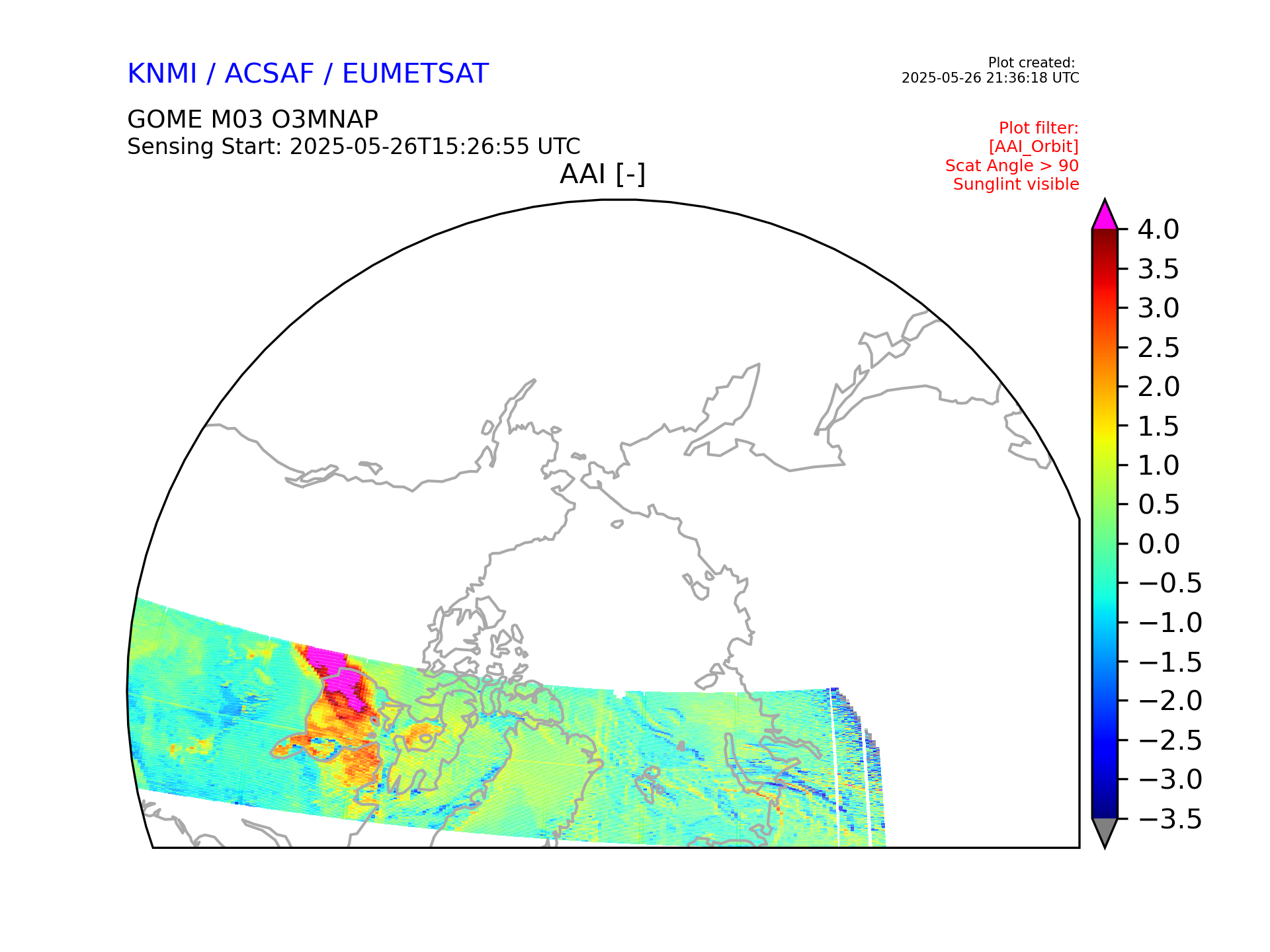 KNMI / ACSAF / EUMETSAT

Plot created:
2025-05-26 21:36:18 UTC

GOME M03 O3MNAP
Sensing Start: 2025-05-26T15:26:55 UTC

Plot filter:
[AAI_Orbit]
Scat Angle > 90
Sunglint visible

AAI [-]

4.0
3.5
3.0
2.5
2.0
1.5
1.0
0.5
0.0
−0.5
−1.0
−1.5
−2.0
−2.5
−3.0
−3.5